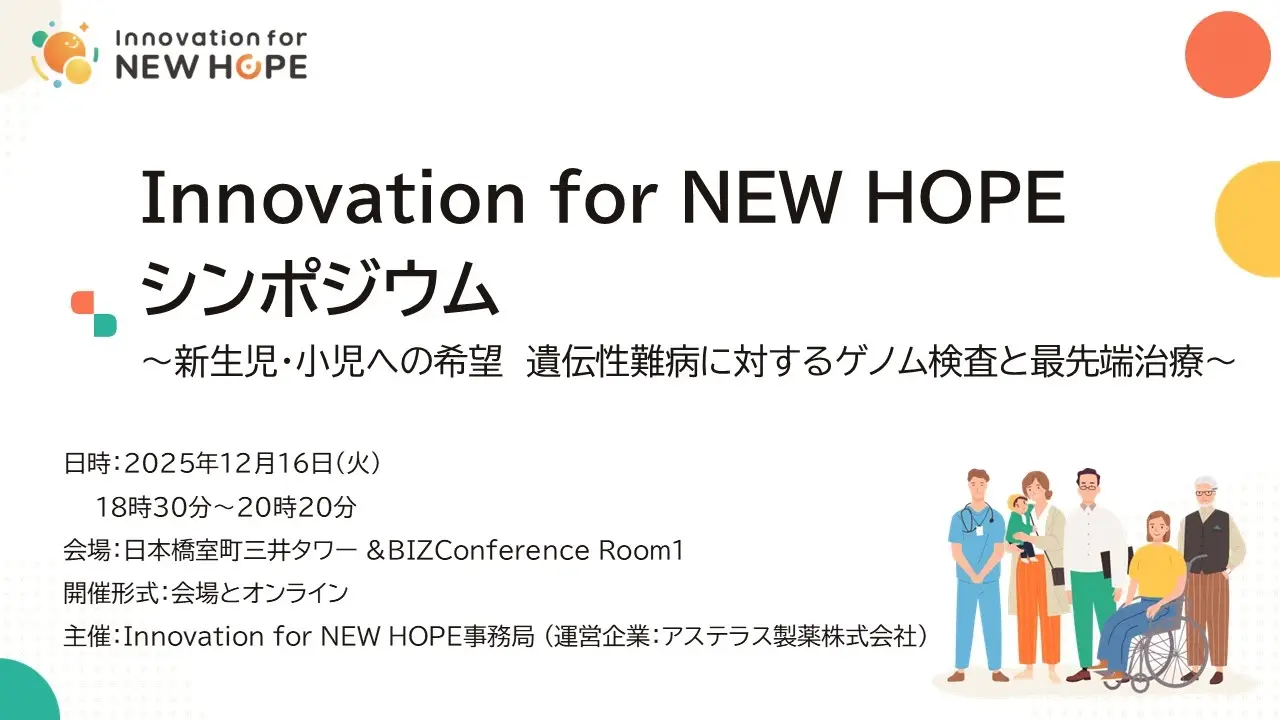 Innovation for NEW HOPE

Innovation for NEW HOPE
シンポジウム
～新生児・小児への希望 遺伝性難病に対するゲノム検査と最先端治療～

日時：2025年12月16日（火）
18時30分～20時20分
会場：日本橋室町三井タワー ＆BIZConference Room1
開催形式：会場とオンライン
主催：Innovation for NEW HOPE事務局（運営企業：アステラス製薬株式会社）